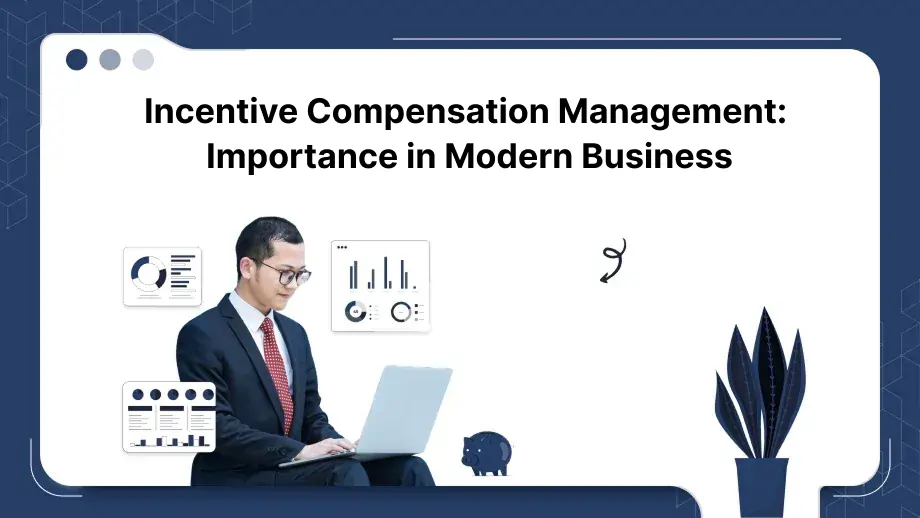 Incentive Compensation Management: Importance in Modern Business